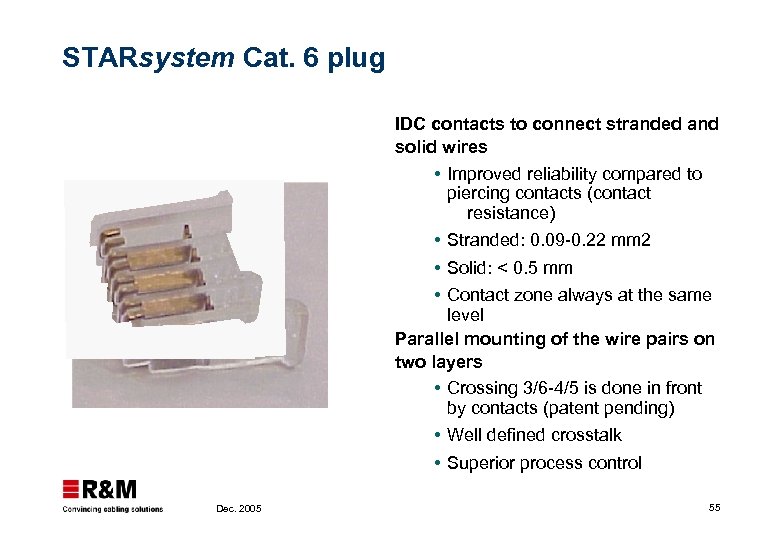 STARsystem Cat. 6 plug

IDC contacts to connect stranded and solid wires

• Improved reliability compared to piercing contacts (contact resistance)
• Stranded: 0.09-0.22 mm2
• Solid: < 0.5 mm
• Contact zone always at the same level

Parallel mounting of the wire pairs on two layers

• Crossing 3/6-4/5 is done in front by contacts (patent pending)
• Well defined crosstalk
• Superior process control

R&M
Convincing cabling solutions

Dec. 2005

55